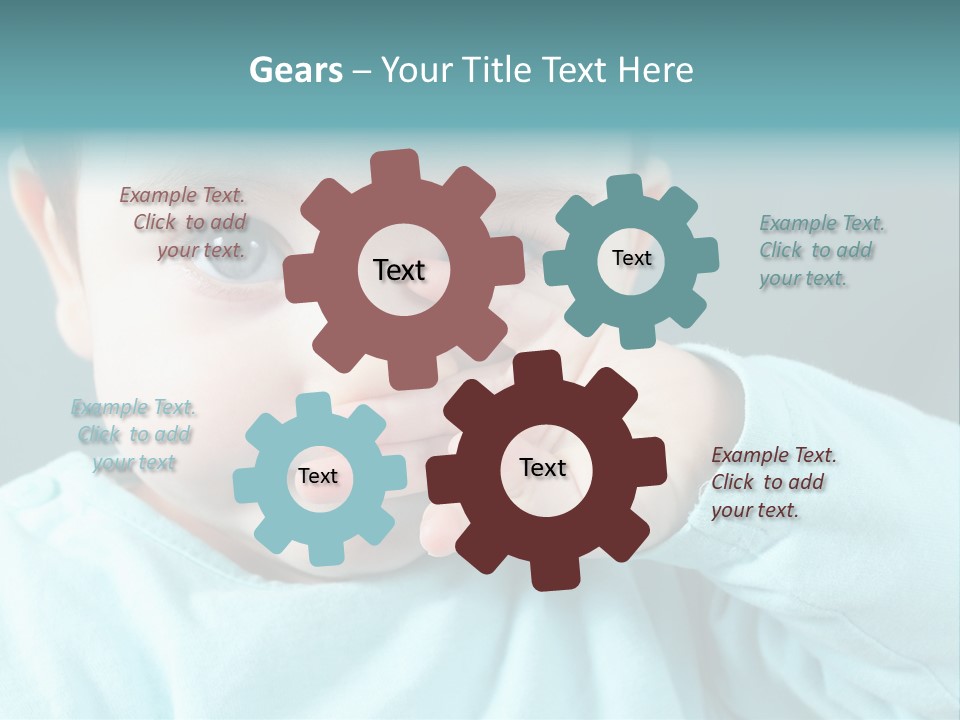 Gears – Your Title Text Here

Example Text. Click to add your text.

Text

Text

Example Text. Click to add your text.

Example Text. Click to add your text

Text

Text

Example Text. Click to add your text.